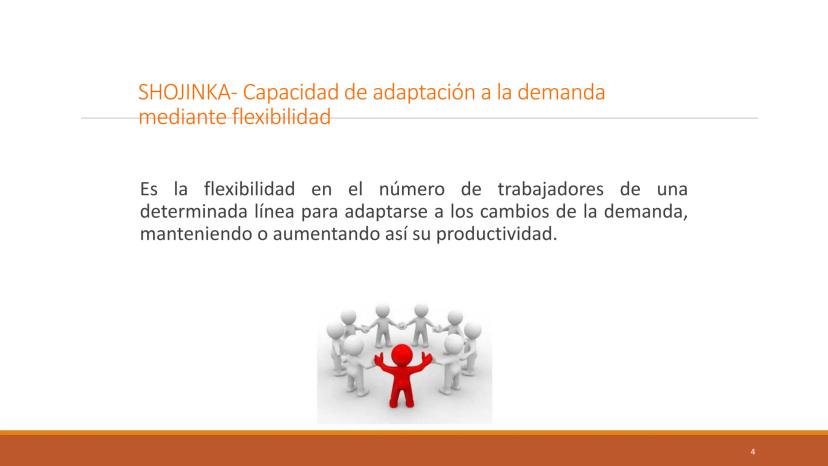 SHOJINKA- Capacidad de adaptación a la demanda mediante flexibilidad

Es la flexibilidad en el número de trabajadores de una determinada línea para adaptarse a los cambios de la demanda, manteniendo o aumentando así su productividad.

4